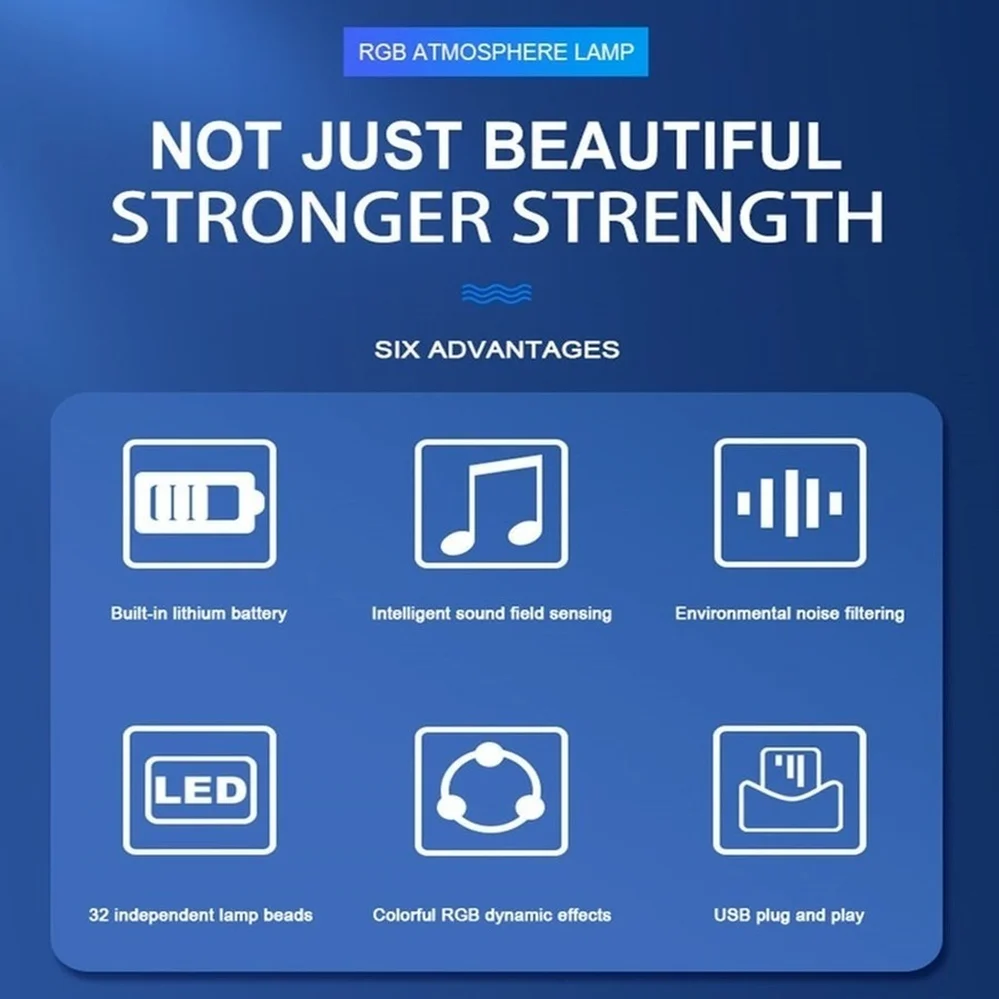 RGB ATMOSPHERE LAMP

NOT JUST BEAUTIFUL
STRONGER STRENGTH

SIX ADVANTAGES

Built-in lithium battery

Intelligent sound field sensing

Environmental noise filtering

LED

32 independent lamp beads

Colorful RGB dynamic effects

USB plug and play